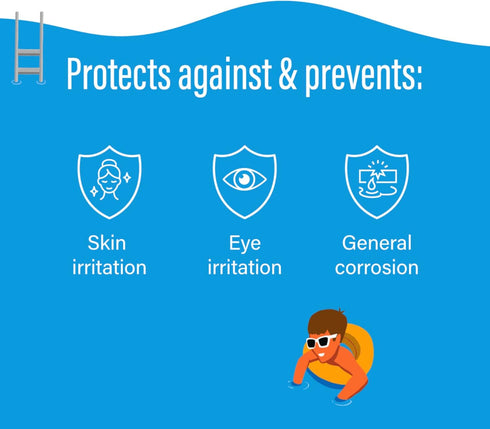 Protects against & prevents:

Skin irritation

Eye irritation

General corrosion